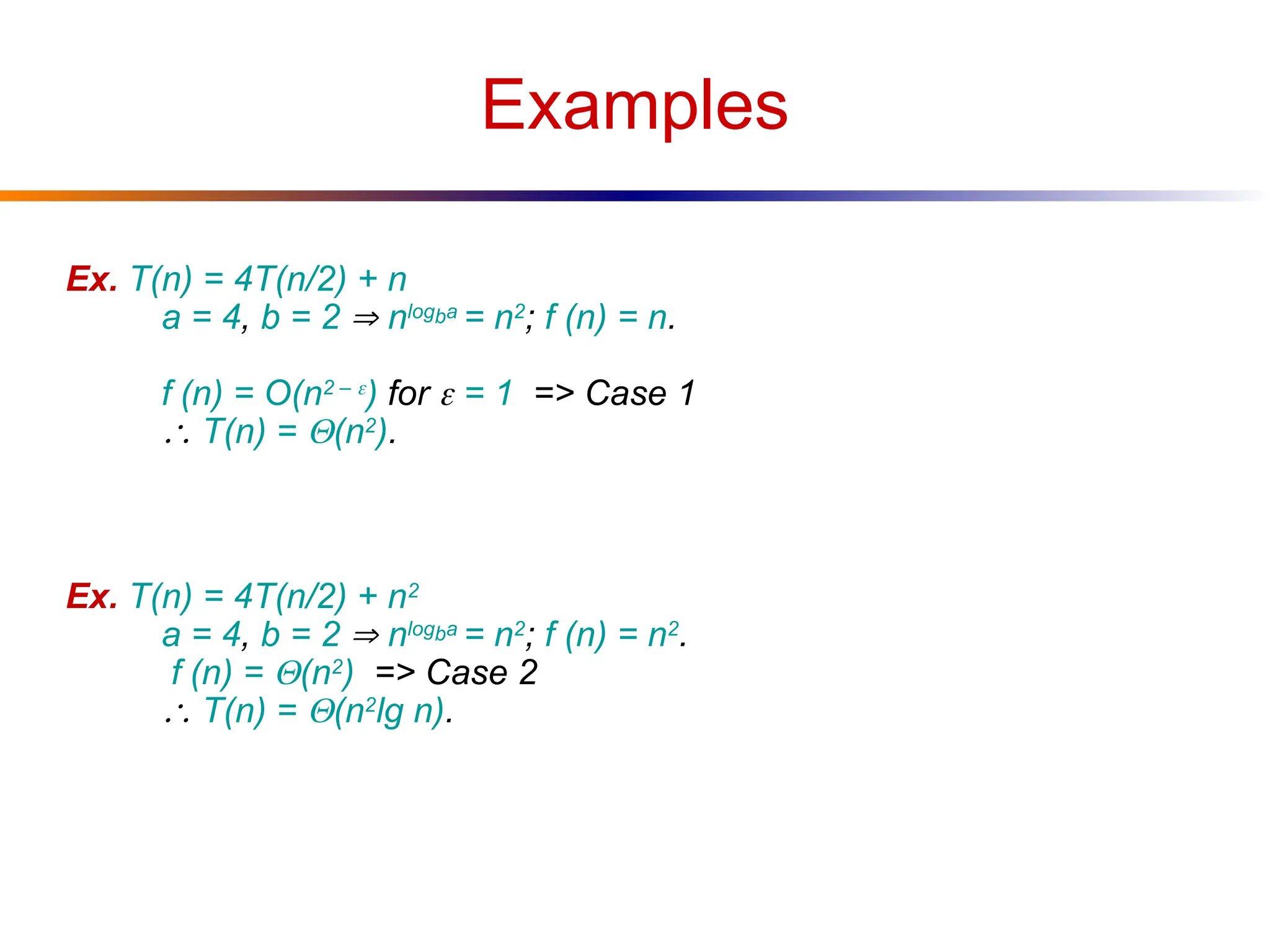 Examples

Ex. $T(n) = 4T(n/2) + n$
$a = 4, b = 2 \Rightarrow n^{\log_b a} = n^2; f(n) = n.$

$f(n) = O(n^{2-\varepsilon})$ for $\varepsilon = 1$ => Case 1
$\therefore T(n) = \Theta(n^2).$

Ex. $T(n) = 4T(n/2) + n^2$
$a = 4, b = 2 \Rightarrow n^{\log_b a} = n^2; f(n) = n^2.$
$f(n) = \Theta(n^2)$ => Case 2
$\therefore T(n) = \Theta(n^2 \lg n).$